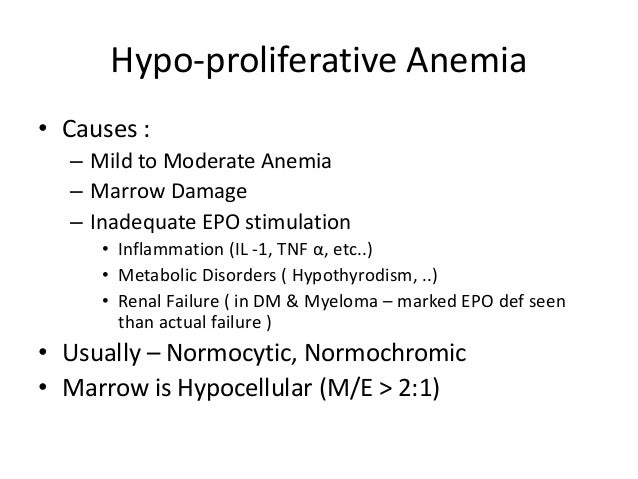 Hypo-proliferative Anemia

• Causes :
– Mild to Moderate Anemia
– Marrow Damage
– Inadequate EPO stimulation
• Inflammation (IL -1, TNF α, etc..)
• Metabolic Disorders ( Hypothyrodism, ..)
• Renal Failure ( in DM & Myeloma – marked EPO def seen than actual failure )
• Usually – Normocytic, Normochromic
• Marrow is Hypocellular (M/E > 2:1)